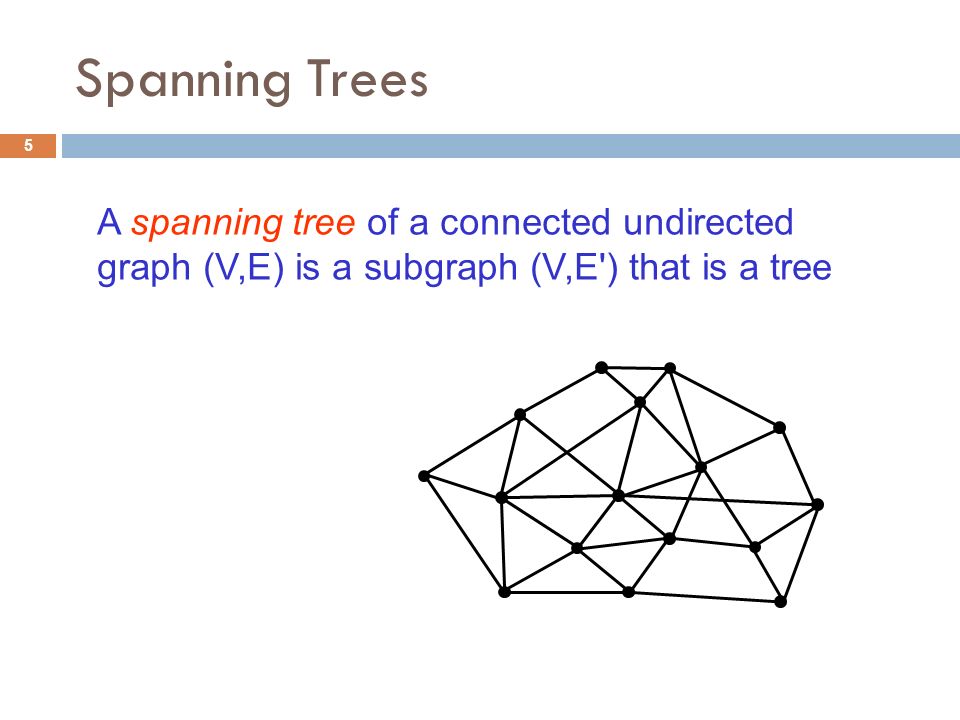 Spanning Trees

5

A spanning tree of a connected undirected graph (V,E) is a subgraph (V,E') that is a tree